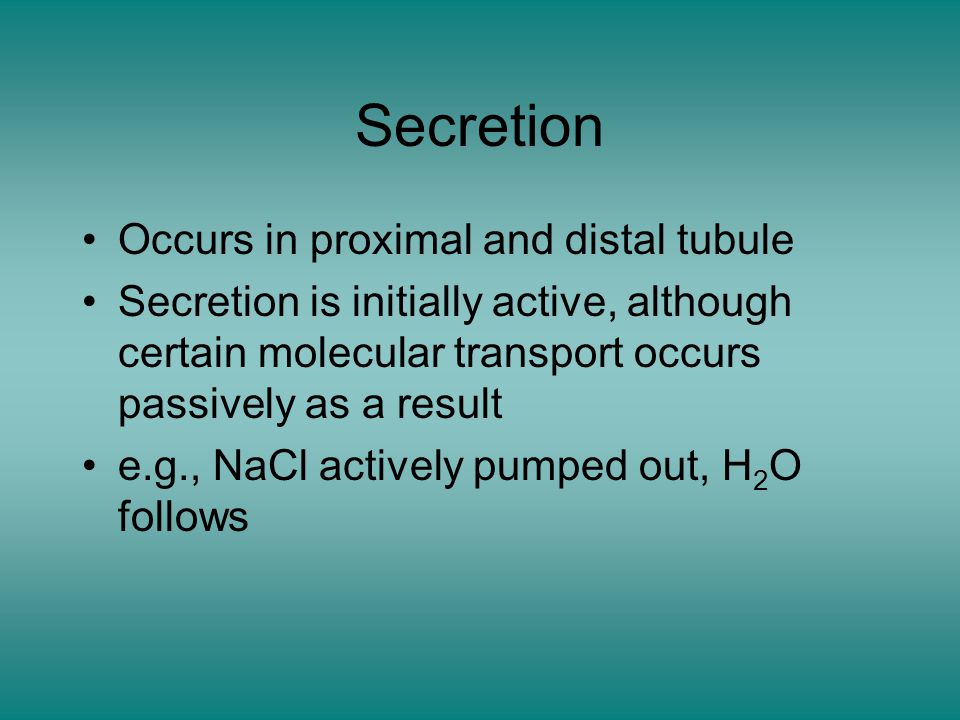 Secretion

• Occurs in proximal and distal tubule
• Secretion is initially active, although certain molecular transport occurs passively as a result
• e.g., NaCl actively pumped out, $H_2O$ follows